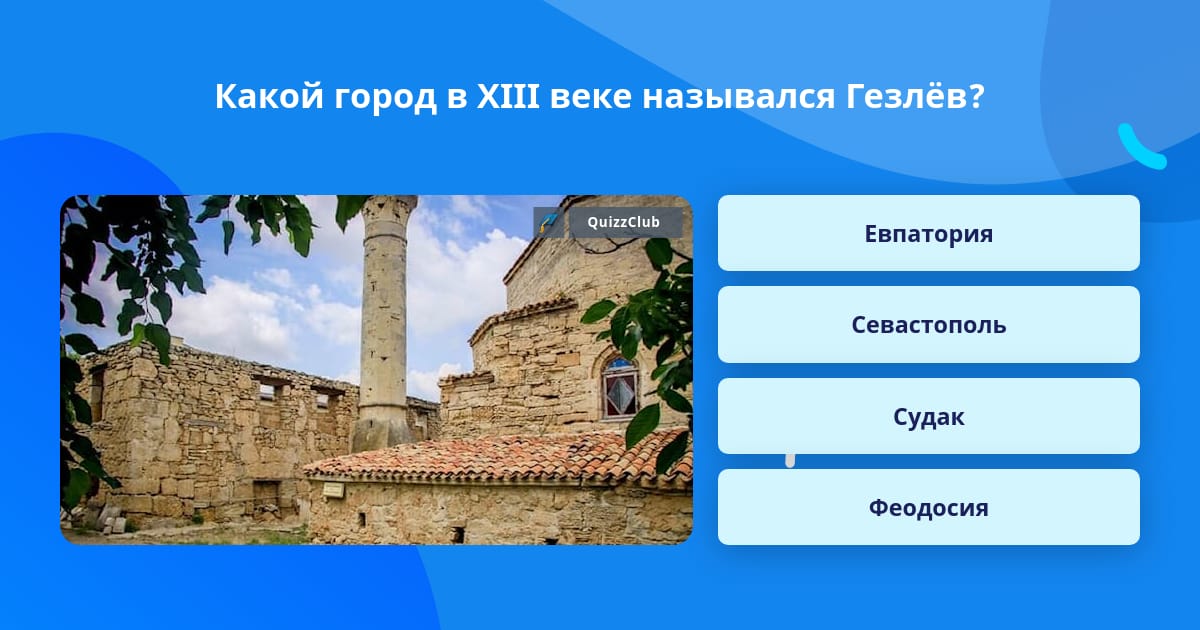 Какой город в XIII веке назывался Гезлёв?

QuizzClub

Евпатория

Севастополь

Судак

Феодосия